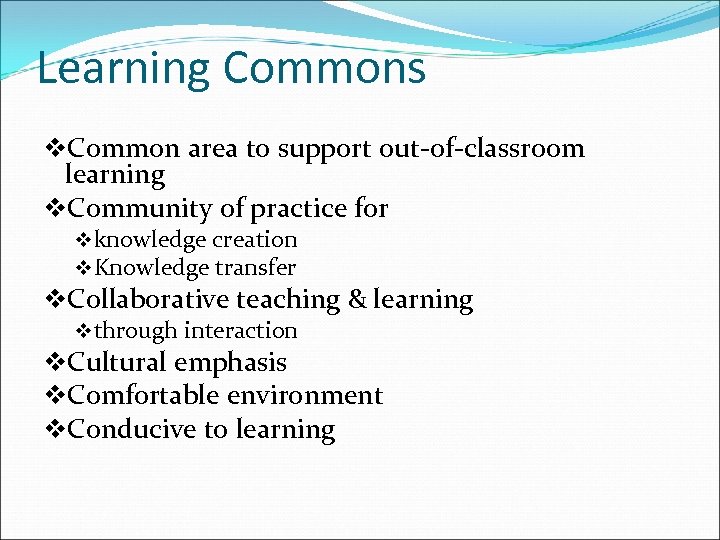 Learning Commons

❖Common area to support out-of-classroom learning
❖Community of practice for
❖knowledge creation
❖Knowledge transfer
❖Collaborative teaching & learning
❖through interaction
❖Cultural emphasis
❖Comfortable environment
❖Conducive to learning